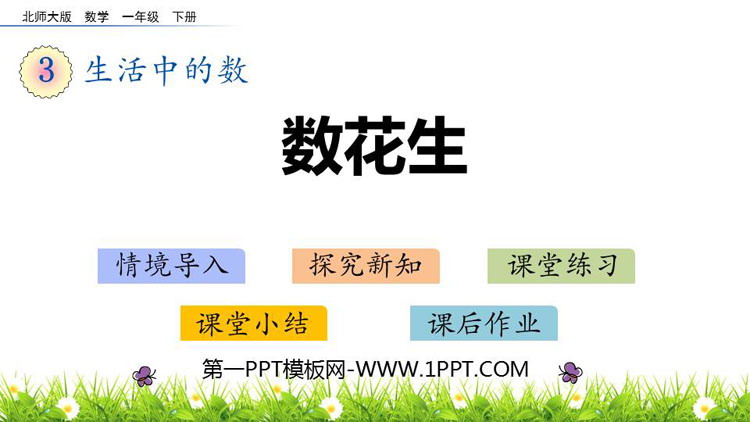 北师大版 数学 一年级 下册

3 生活中的数

数花生

情境导入

探究新知

课堂练习

课堂小结

课后作业

第一PPT模板网-WWW.1PPT.COM